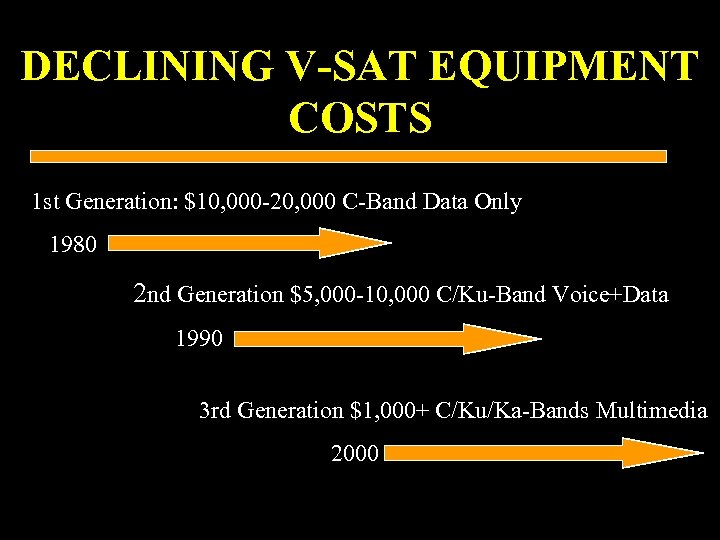 DECLINING V-SAT EQUIPMENT COSTS

1st Generation: \$10,000-20,000 C-Band Data Only

1980

2nd Generation \$5,000-10,000 C/Ku-Band Voice+Data

1990

3rd Generation \$1,000+ C/Ku/Ka-Bands Multimedia

2000